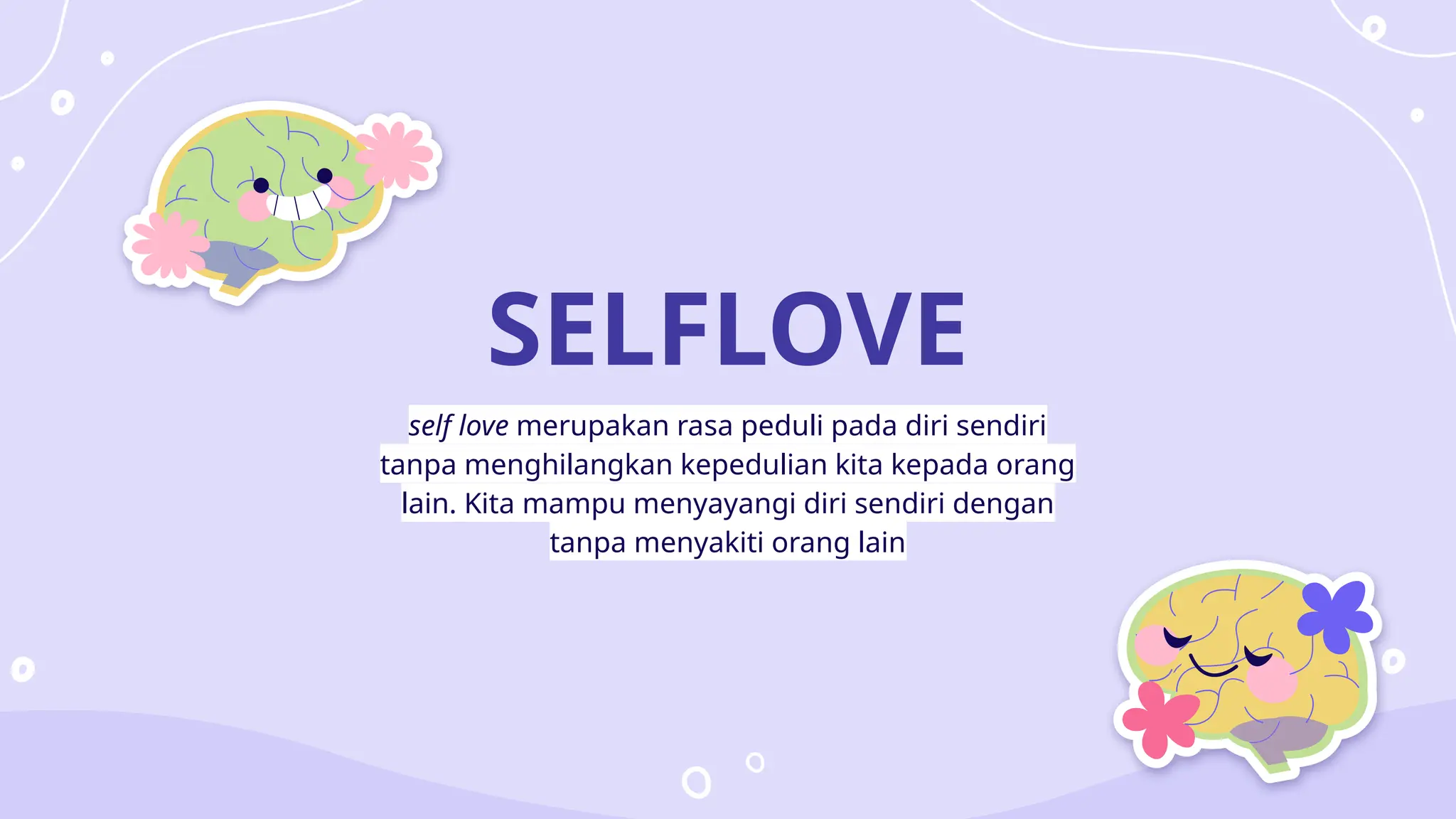 SELFLOVE

self love merupakan rasa peduli pada diri sendiri tanpa menghilangkan kepedulian kita kepada orang lain. Kita mampu menyayangi diri sendiri dengan tanpa menyakiti orang lain